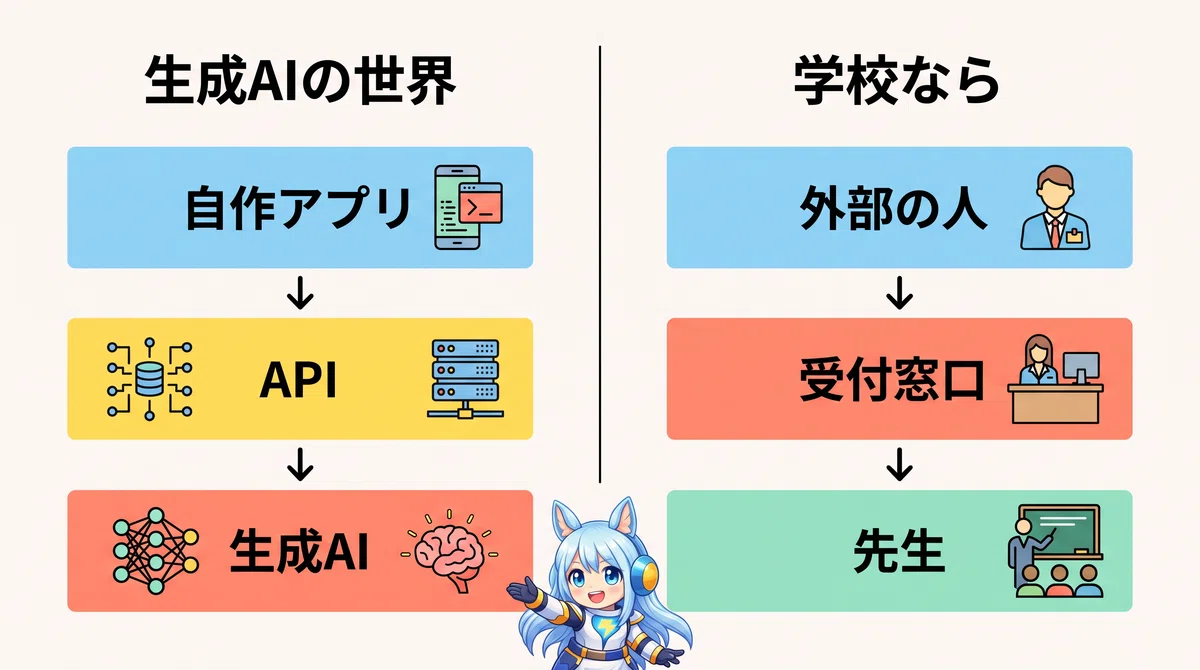 生成AIの世界

自作アプリ

↓

API

↓

生成AI

学校なら

外部の人

↓

受付窓口

↓

先生